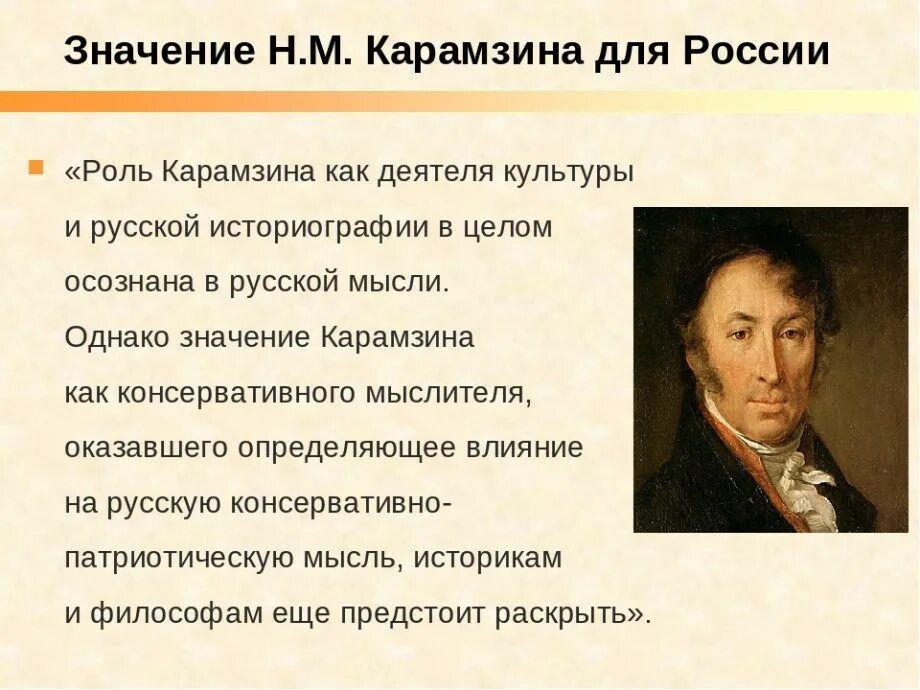 Значение Н.М. Карамзина для России

«Роль Карамзина как деятеля культуры и русской историографии в целом осознана в русской мысли. Однако значение Карамзина как консервативного мыслителя, оказавшего определяющее влияние на русскую консервативно-патриотическую мысль, историкам и философам еще предстоит раскрыть».